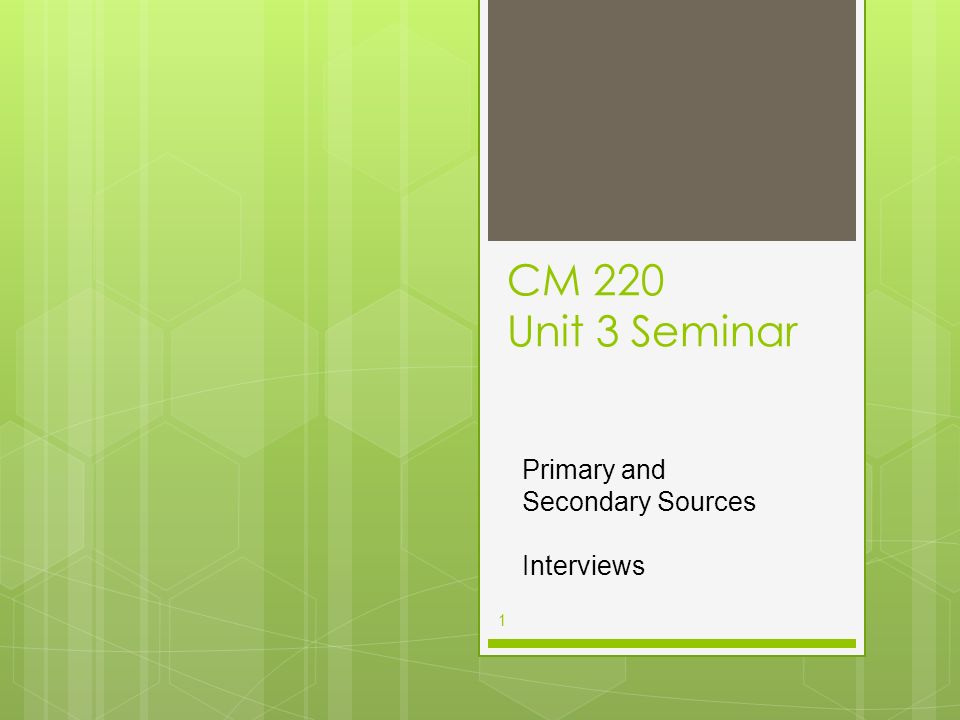 CM 220
Unit 3 Seminar

Primary and Secondary Sources

Interviews

1